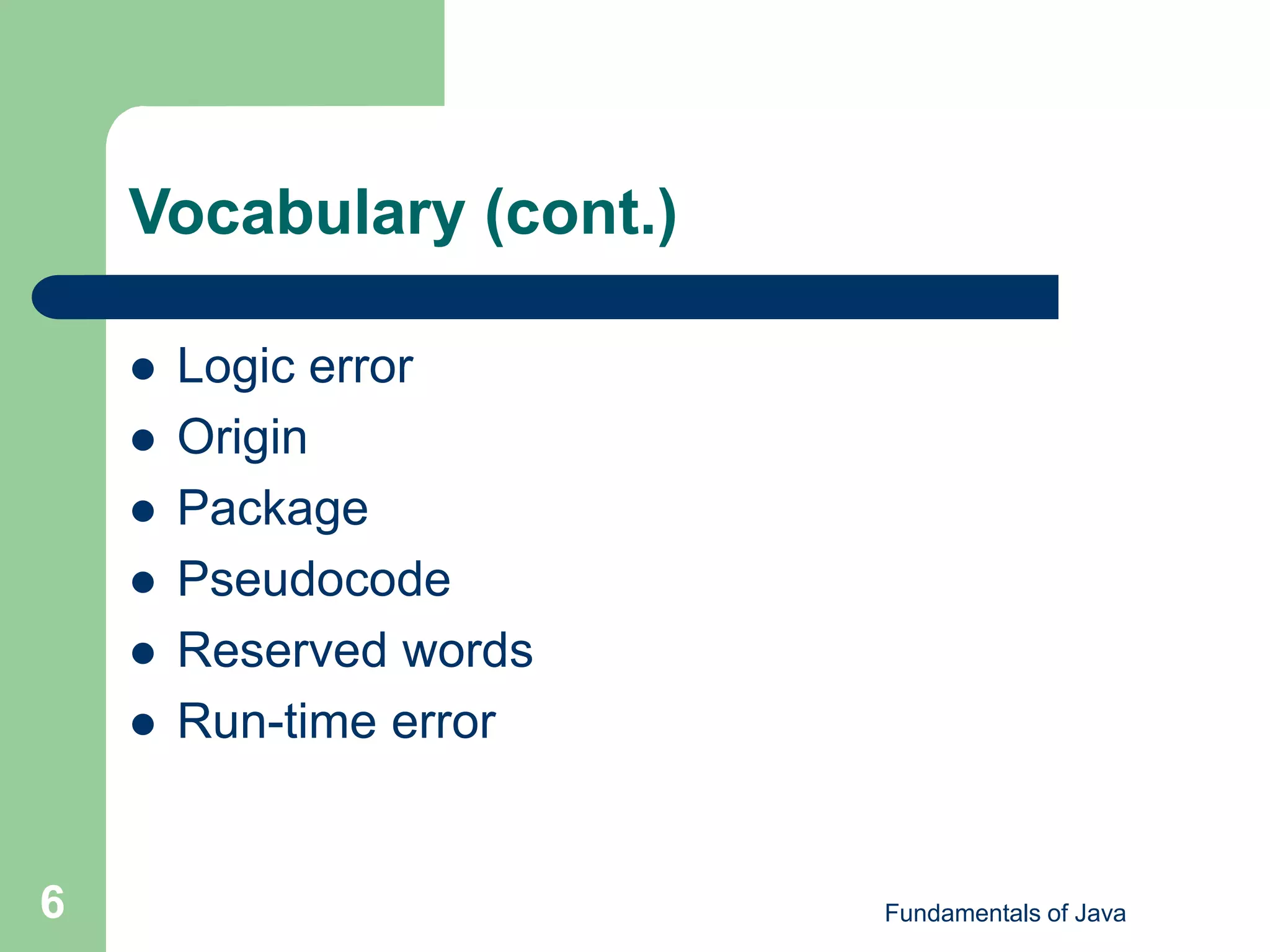 Vocabulary (cont.)

- Logic error
- Origin
- Package
- Pseudocode
- Reserved words
- Run-time error

6

Fundamentals of Java